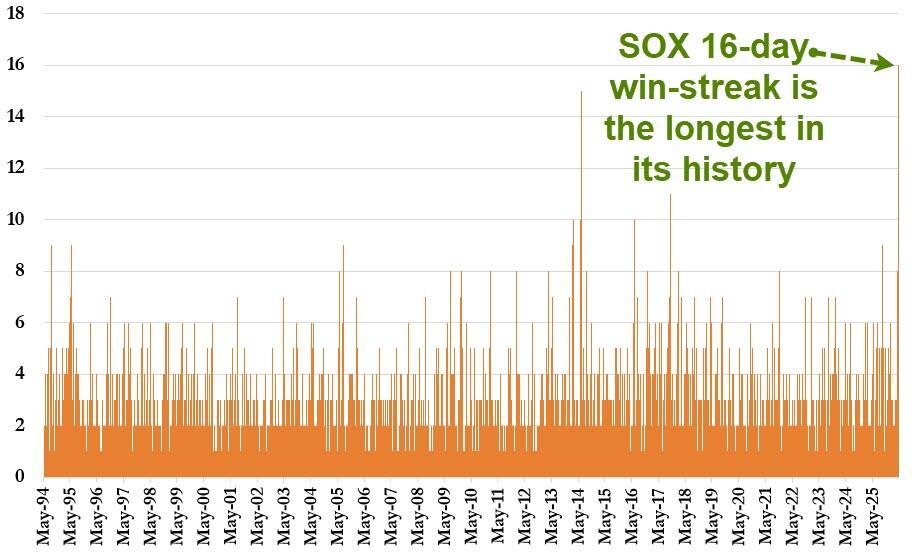 18
16
14
12
10
8
6
4
2
0

SOX 16-day win-streak is the longest in its history

May-94
May-95
May-96
May-97
May-98
May-99
May-00
May-01
May-02
May-03
May-04
May-05
May-06
May-07
May-08
May-09
May-10
May-11
May-12
May-13
May-14
May-15
May-16
May-17
May-18
May-19
May-20
May-21
May-22
May-23
May-24
May-25